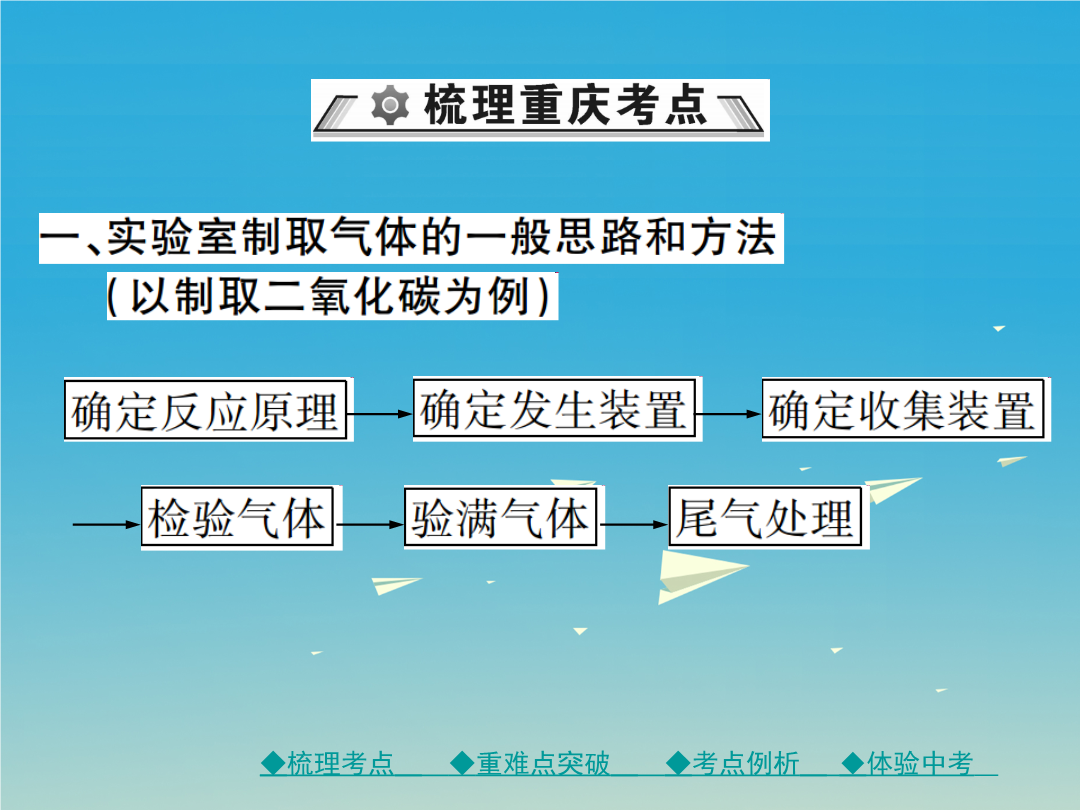 梳理重庆考点

一、实验室制取气体的一般思路和方法
(以制取二氧化碳为例)

确定反应原理 → 确定发生装置 → 确定收集装置

→ 检验气体 → 验满气体 → 尾气处理

◆梳理考点 ◆重难点突破 ◆考点例析 ◆体验中考